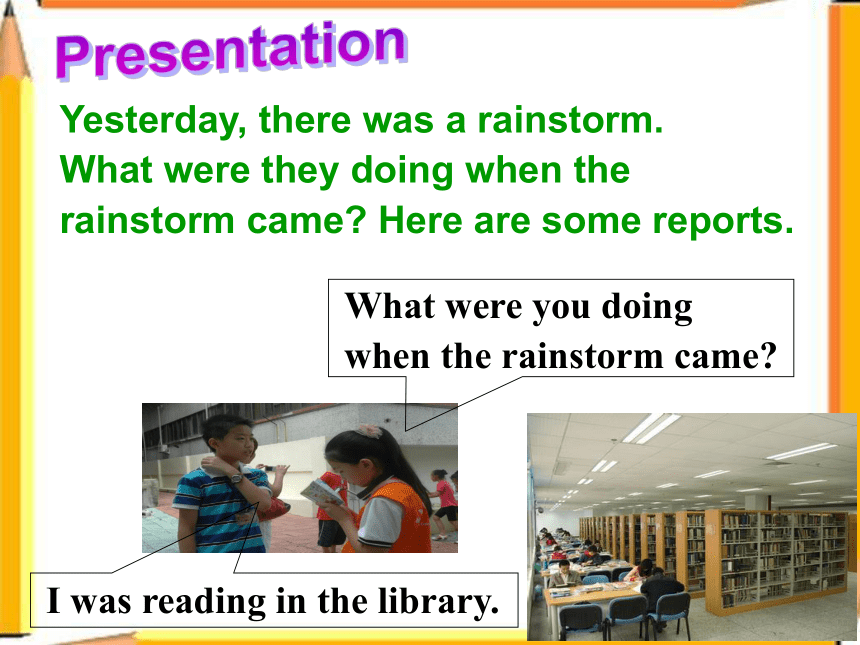 Presentation

Yesterday, there was a rainstorm. What were they doing when the rainstorm came? Here are some reports.

What were you doing when the rainstorm came?

I was reading in the library.